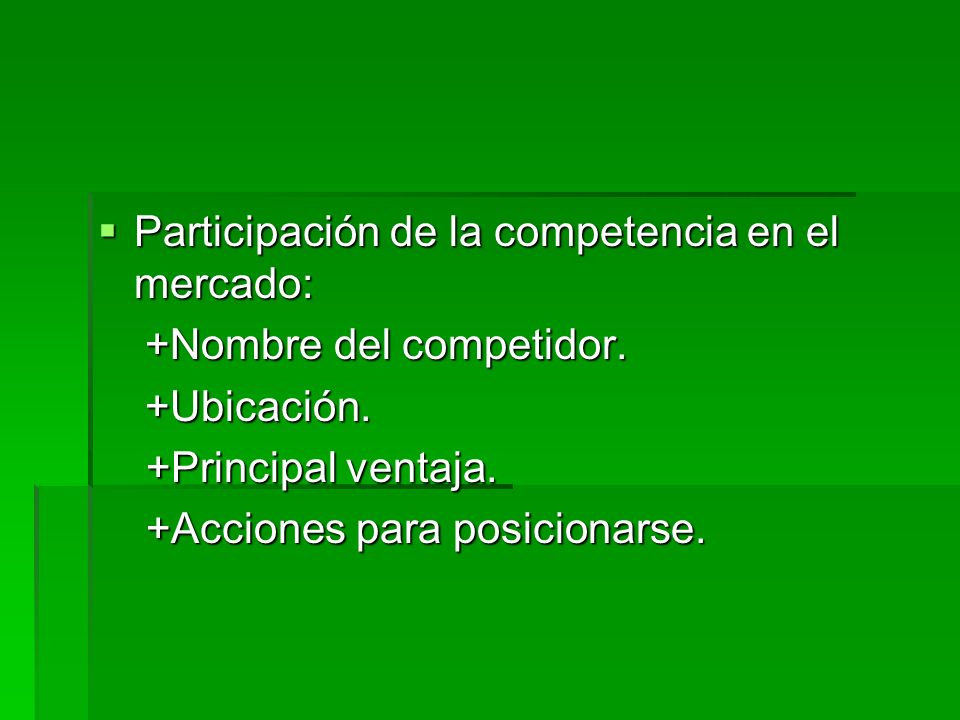 Participación de la competencia en el mercado:

+Nombre del competidor.

+Ubicación.

+Principal ventaja.

+Acciones para posicionarse.